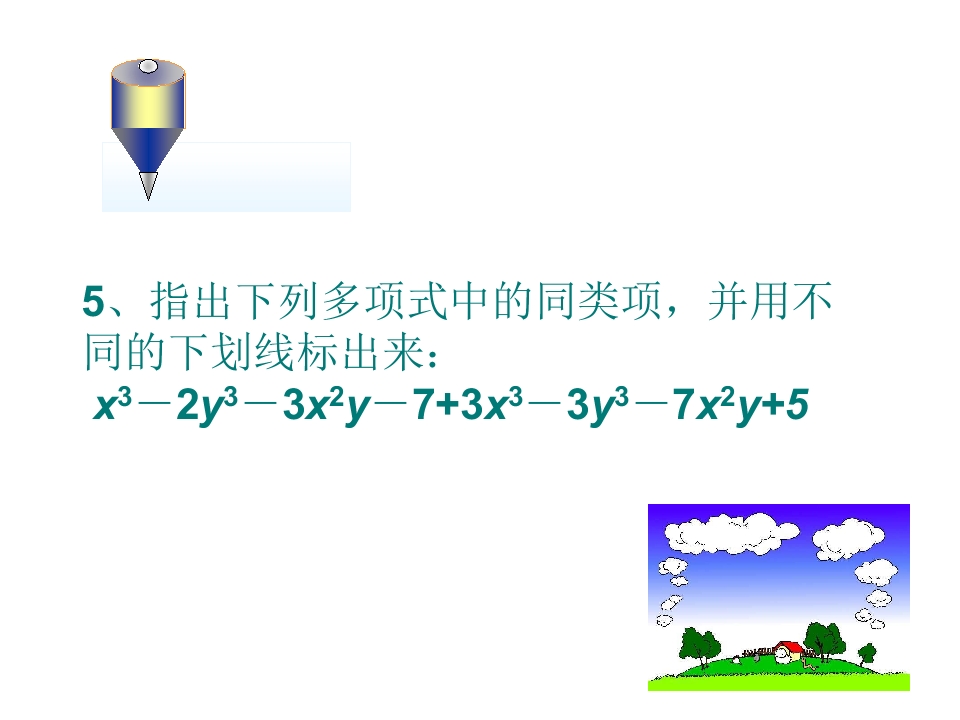 5、指出下列多项式中的同类项，并用不同的下划线标出来：

$x^3-2y^3-3x^2y-7+3x^3-3y^3-7x^2y+5$